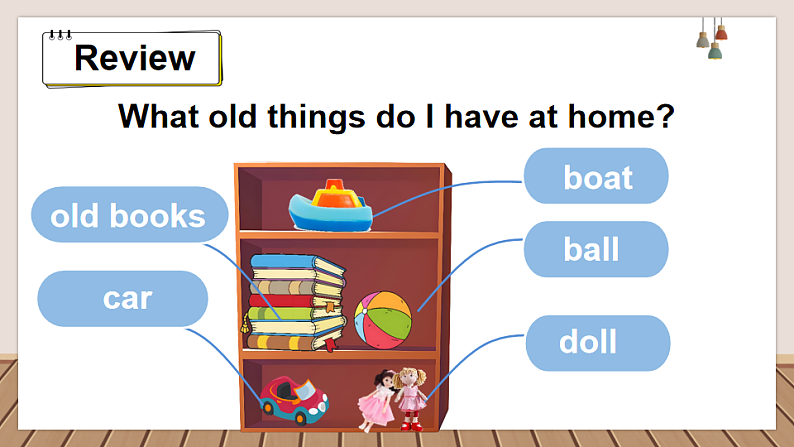 Review

What old things do I have at home?

old books

car

boat

ball

doll